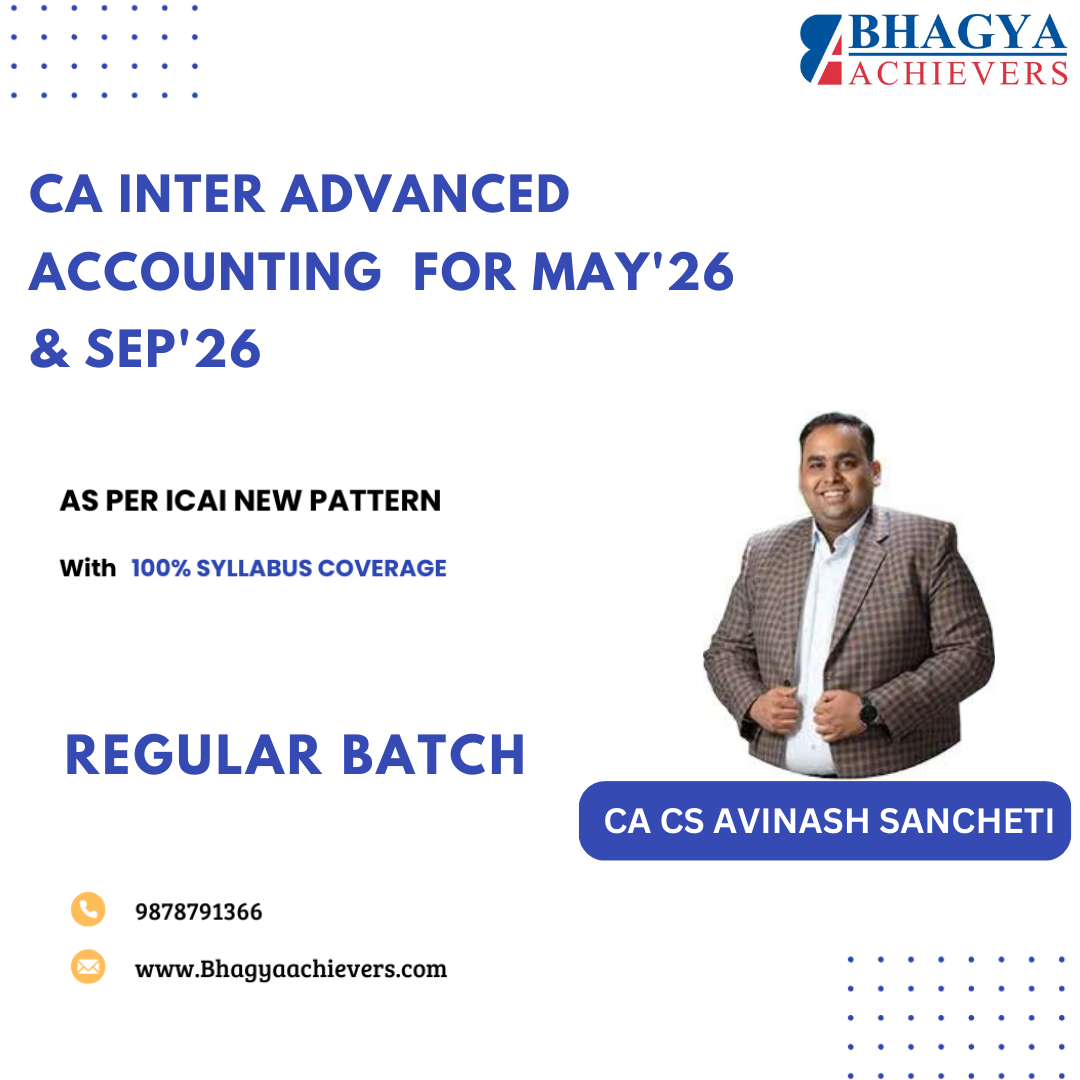 BHAGYA
ACHIEVERS

CA INTER ADVANCED ACCOUNTING FOR MAY'26 & SEP'26

AS PER ICAI NEW PATTERN

With 100% SYLLABUS COVERAGE

REGULAR BATCH

CA CS AVINASH SANCHETI

9878791366

www.Bhagyaachievers.com